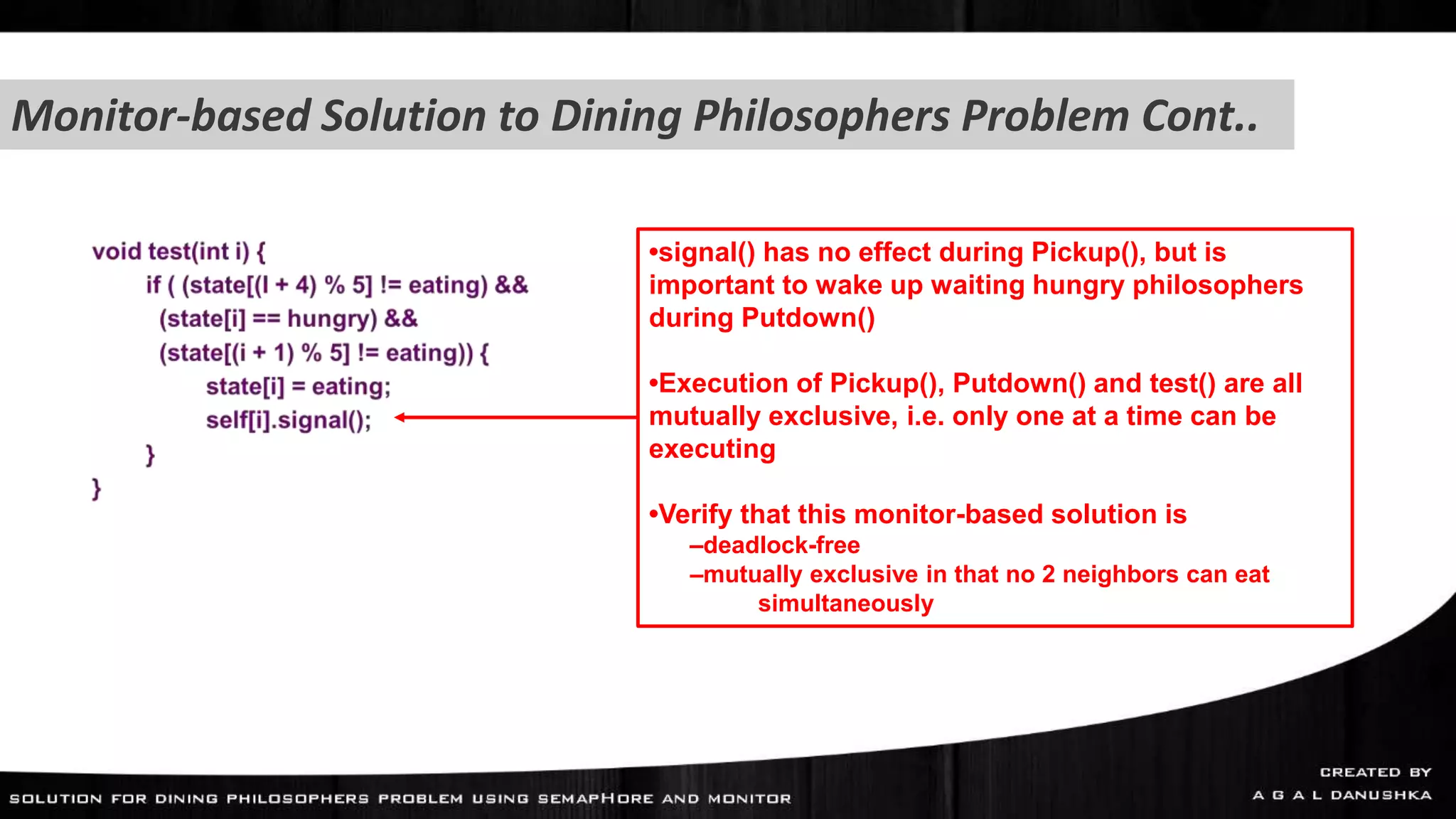 Monitor-based Solution to Dining Philosophers Problem Cont..

void test(int i) {
if ( (state[(I + 4) % 5] != eating) &&
(state[i] == hungry) &&
(state[(i + 1) % 5] != eating)) {
state[i] = eating;
self[i].signal();
}
}

•signal() has no effect during Pickup(), but is important to wake up waiting hungry philosophers during Putdown()

•Execution of Pickup(), Putdown() and test() are all mutually exclusive, i.e. only one at a time can be executing

•Verify that this monitor-based solution is
–deadlock-free
–mutually exclusive in that no 2 neighbors can eat simultaneously

SOLUTION FOR DINING PHILOSOPHERS PROBLEM USING SEMAPHORE AND MONITOR

CREATED BY
A G A L DANUSHKA